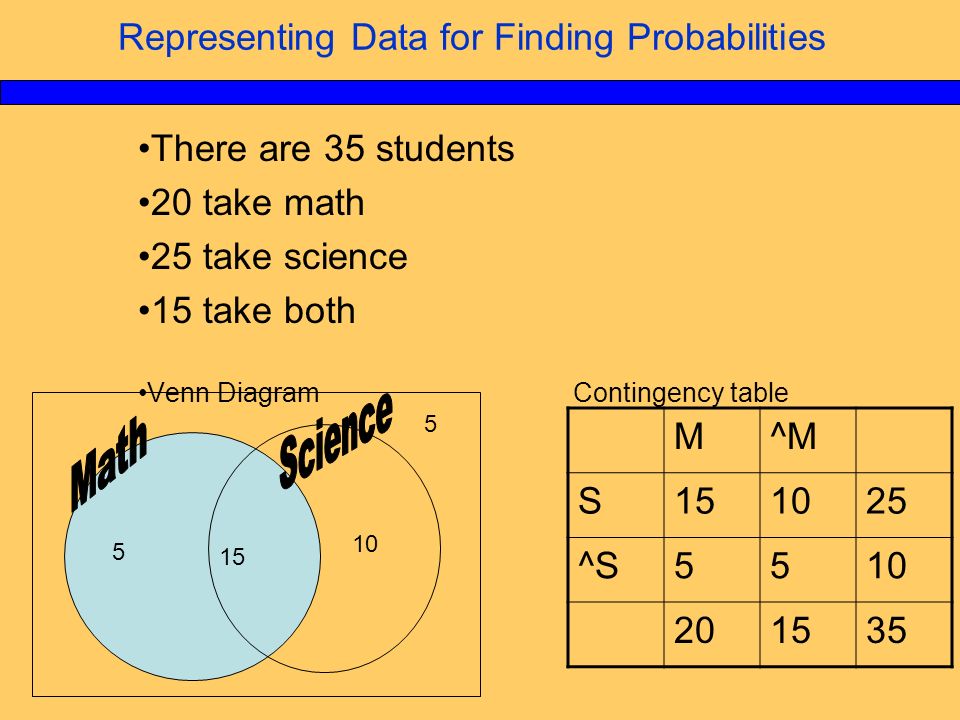 Representing Data for Finding Probabilities

•There are 35 students

•20 take math

•25 take science

•15 take both

•Venn Diagram

Math

Science

5

5

15

10

Contingency table

| | M | ^M | |
|---|---|---|---|
| S | 15 | 10 | 25 |
| ^S | 5 | 5 | 10 |
| | 20 | 15 | 35 |